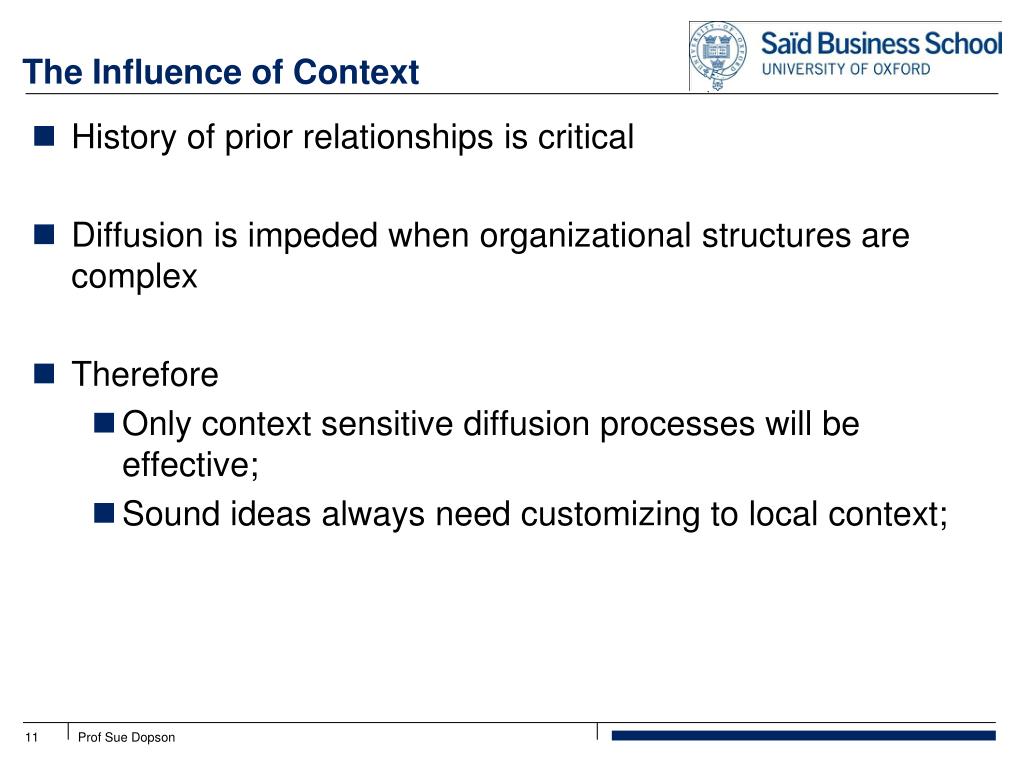 The Influence of Context

Saïd Business School
UNIVERSITY OF OXFORD

History of prior relationships is critical

Diffusion is impeded when organizational structures are complex

Therefore

Only context sensitive diffusion processes will be effective;

Sound ideas always need customizing to local context;

11 Prof Sue Dopson